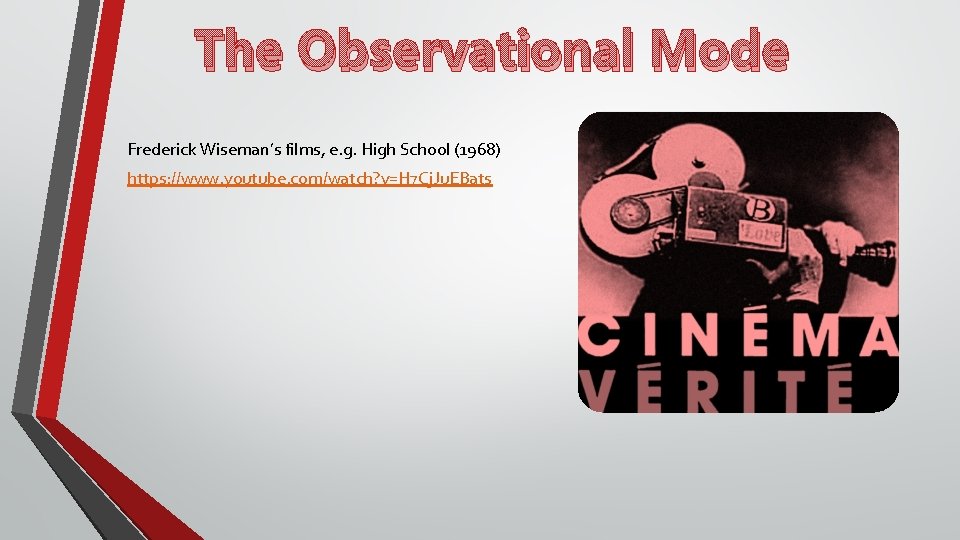 The Observational Mode

Frederick Wiseman's films, e.g. High School (1968)
https://www.youtube.com/watch?v=H7CjJuEBats

B
Love

CINÉMA
VÉRITÉ